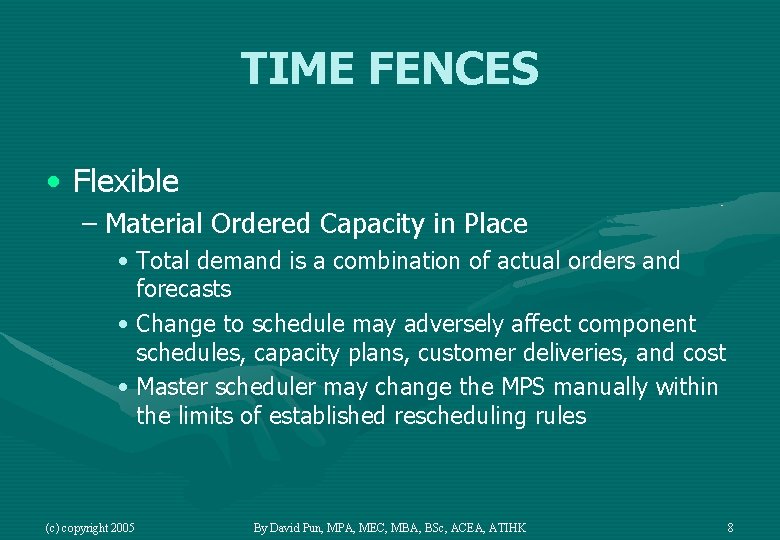 TIME FENCES

• Flexible
– Material Ordered Capacity in Place
• Total demand is a combination of actual orders and forecasts
• Change to schedule may adversely affect component schedules, capacity plans, customer deliveries, and cost
• Master scheduler may change the MPS manually within the limits of established rescheduling rules

(c) copyright 2005

By David Pun, MPA, MEC, MBA, BSc, ACEA, ATIHK

8